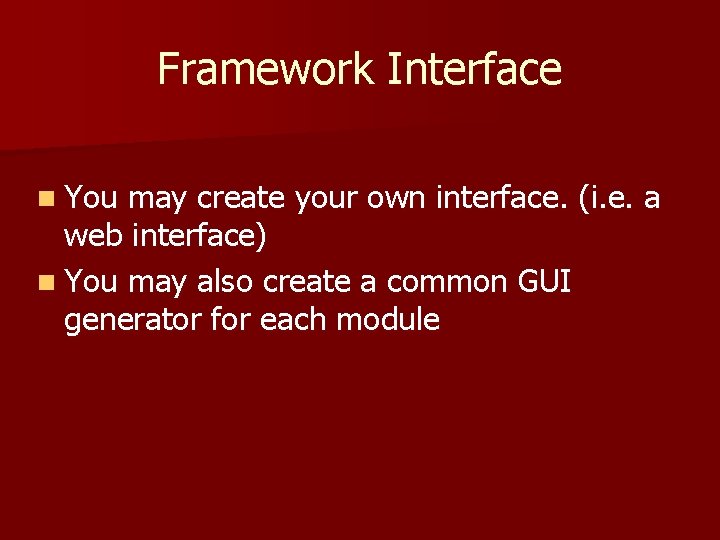 Framework Interface

- You may create your own interface. (i.e. a web interface)
- You may also create a common GUI generator for each module